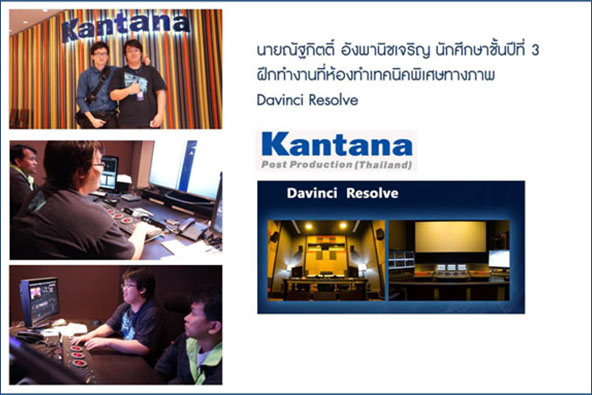 Kantana

นายณัฐกิตติ์ อังพานิชเจริญ นักศึกษาชั้นปีที่ 3 ฝึกทำงานที่ห้องทำเทคนิคพิเศษทางภาพ Davinci Resolve

Kantana
Post Production (Thailand)

Davinci Resolve